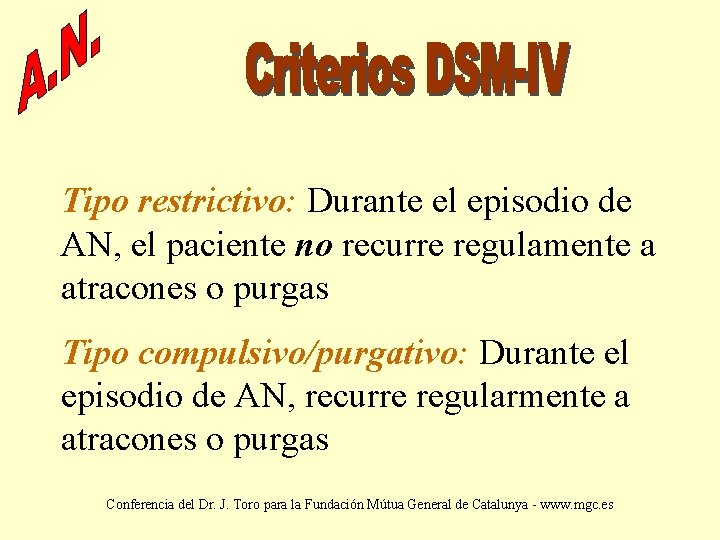 A.N.

Criterios DSM-IV

Tipo restrictivo: Durante el episodio de AN, el paciente no recurre regulamente a atracones o purgas

Tipo compulsivo/purgativo: Durante el episodio de AN, recurre regularmente a atracones o purgas

Conferencia del Dr. J. Toro para la Fundación Mútua General de Catalunya - www.mgc.es